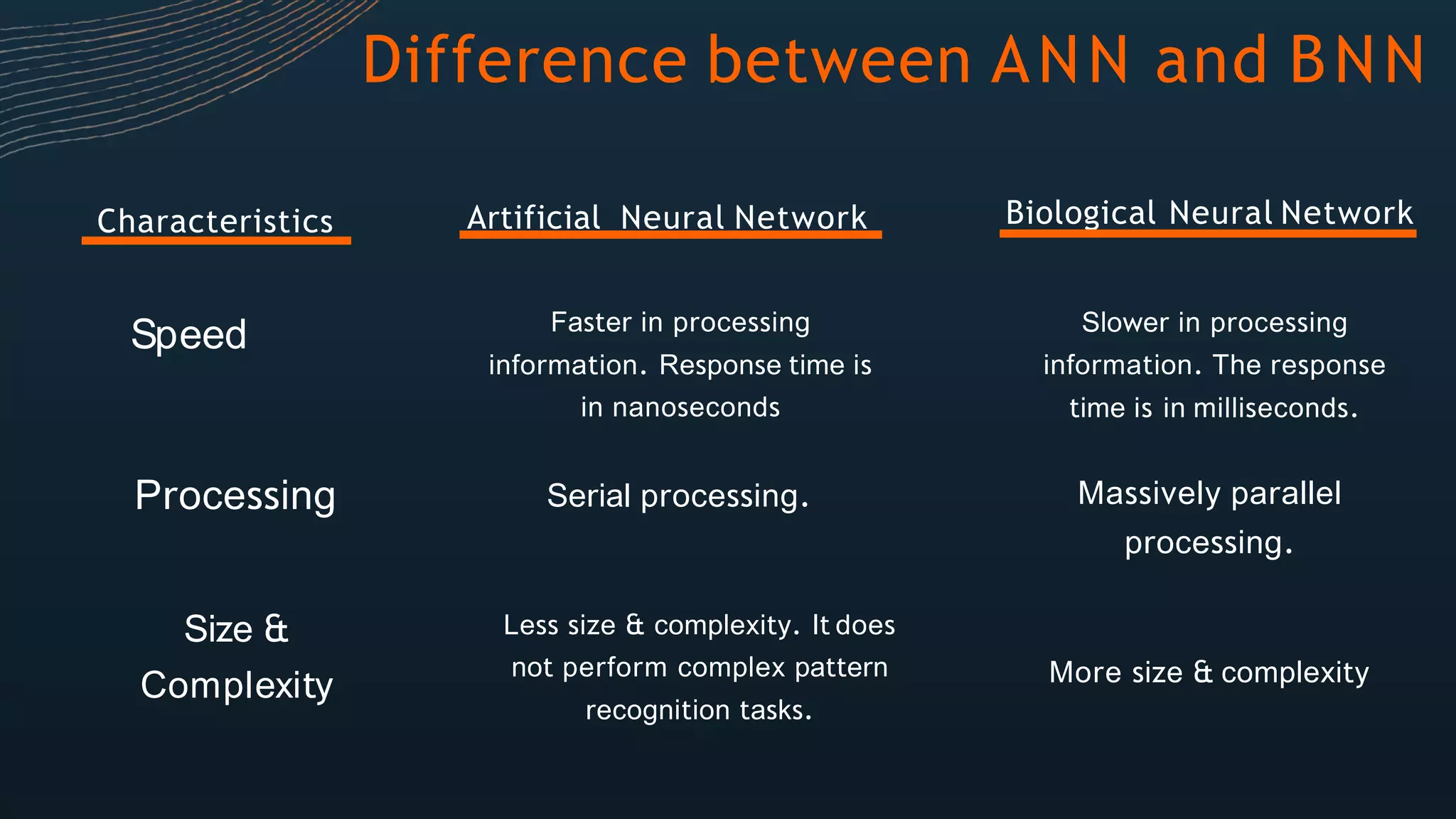 Difference between ANN and BNN

| Characteristics | Artificial Neural Network | Biological Neural Network |
|---|---|---|
| Speed | Faster in processing information. Response time is in nanoseconds | Slower in processing information. The response time is in milliseconds. |
| Processing | Serial processing. | Massively parallel processing. |
| Size & Complexity | Less size & complexity. It does not perform complex pattern recognition tasks. | More size & complexity |